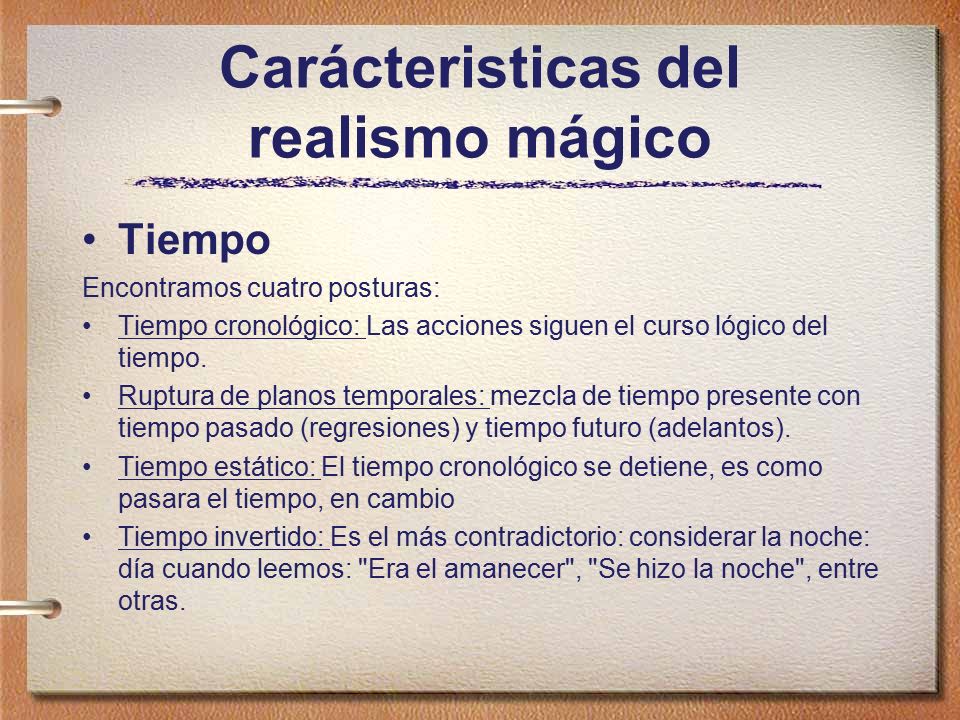 Carácteristicas del realismo mágico

• Tiempo

Encontramos cuatro posturas:

• Tiempo cronológico: Las acciones siguen el curso lógico del tiempo.
• Ruptura de planos temporales: mezcla de tiempo presente con tiempo pasado (regresiones) y tiempo futuro (adelantos).
• Tiempo estático: El tiempo cronológico se detiene, es como pasara el tiempo, en cambio
• Tiempo invertido: Es el más contradictorio: considerar la noche: día cuando leemos: "Era el amanecer", "Se hizo la noche", entre otras.